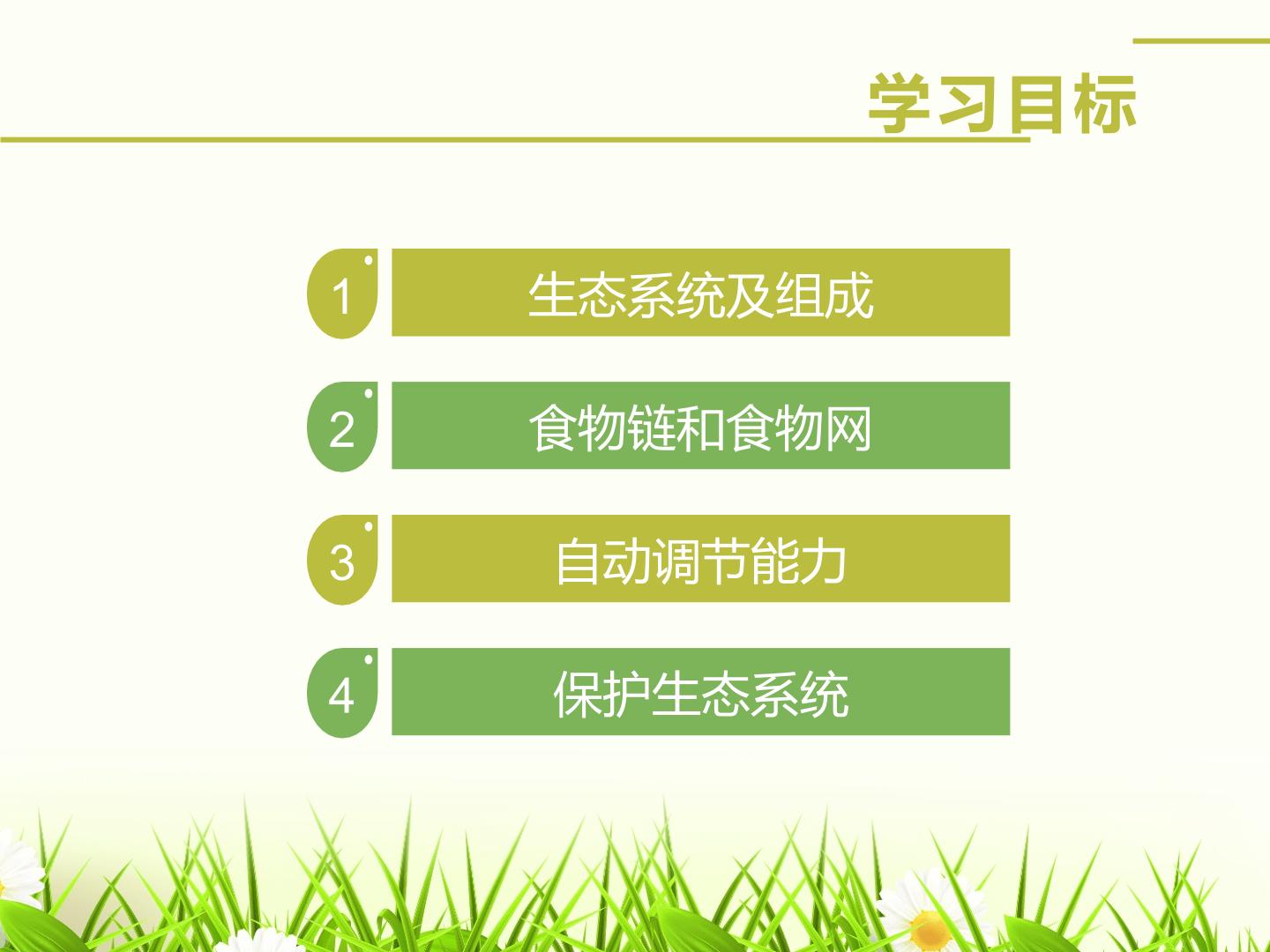 学习目标

1 生态系统及组成

2 食物链和食物网

3 自动调节能力

4 保护生态系统